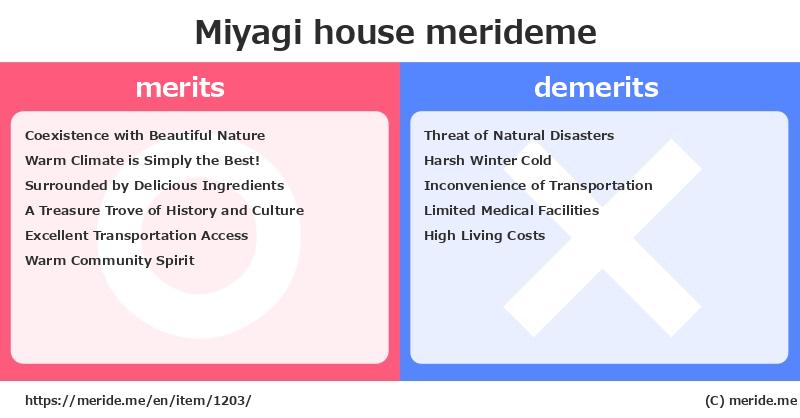 Miyagi house merideme

merits

Coexistence with Beautiful Nature
Warm Climate is Simply the Best!
Surrounded by Delicious Ingredients
A Treasure Trove of History and Culture
Excellent Transportation Access
Warm Community Spirit

demerits

Threat of Natural Disasters
Harsh Winter Cold
Inconvenience of Transportation
Limited Medical Facilities
High Living Costs

https://meride.me/en/item/1203/

(C) meride.me